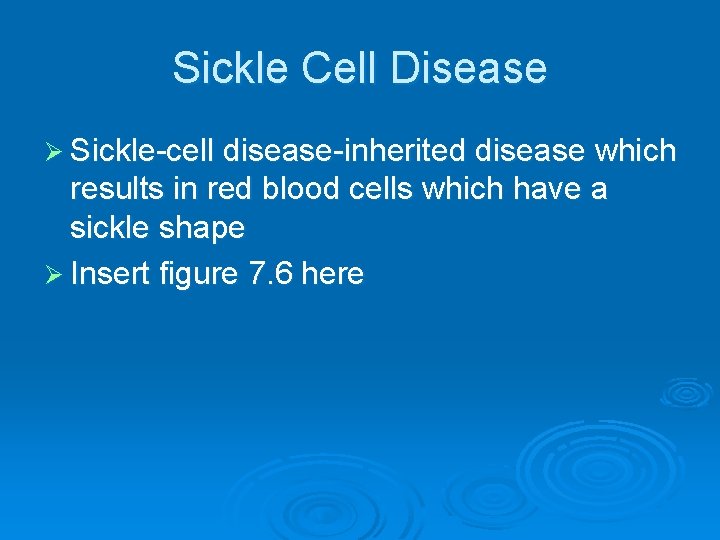 Sickle Cell Disease

➢ Sickle-cell disease-inherited disease which results in red blood cells which have a sickle shape

➢ Insert figure 7.6 here